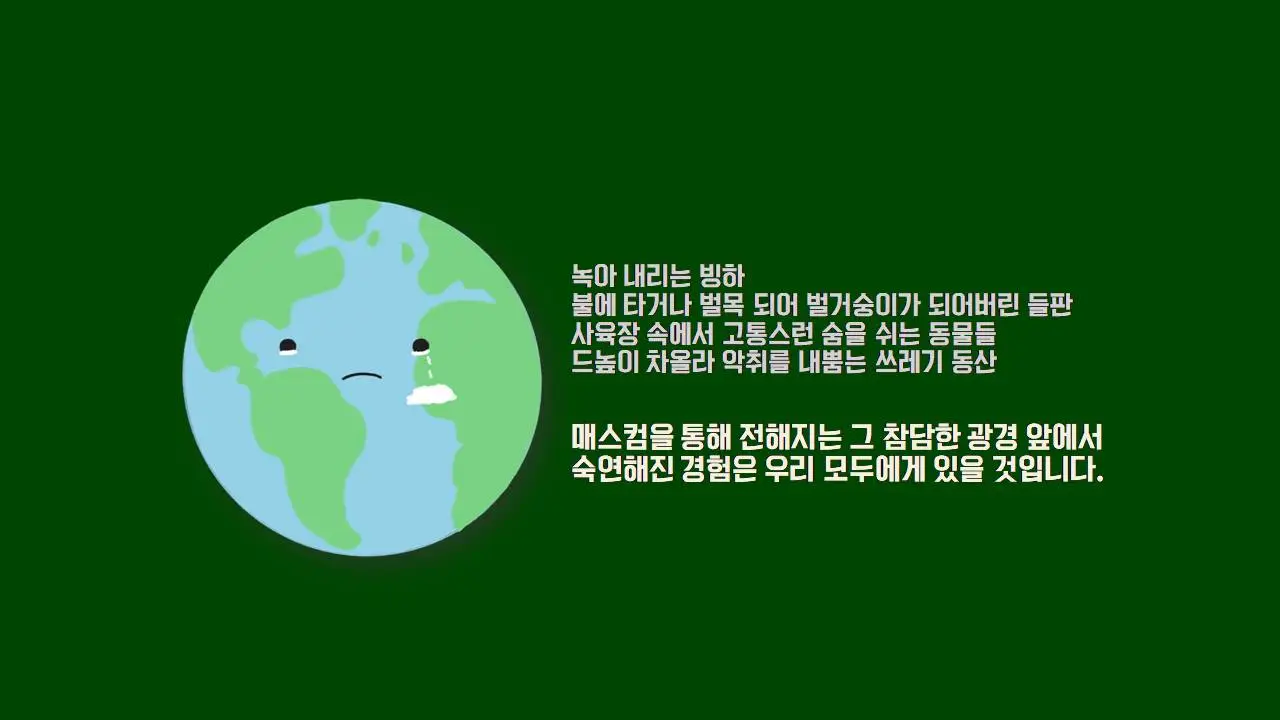 녹아 내리는 빙하
불에 타거나 벌목 되어 벌거숭이가 되어버린 들판
사육장 속에서 고통스런 숨을 쉬는 동물들
드높이 차올라 악취를 내뿜는 쓰레기 동산

매스컴을 통해 전해지는 그 참담한 광경 앞에서
숙연해진 경험은 우리 모두에게 있을 것입니다.